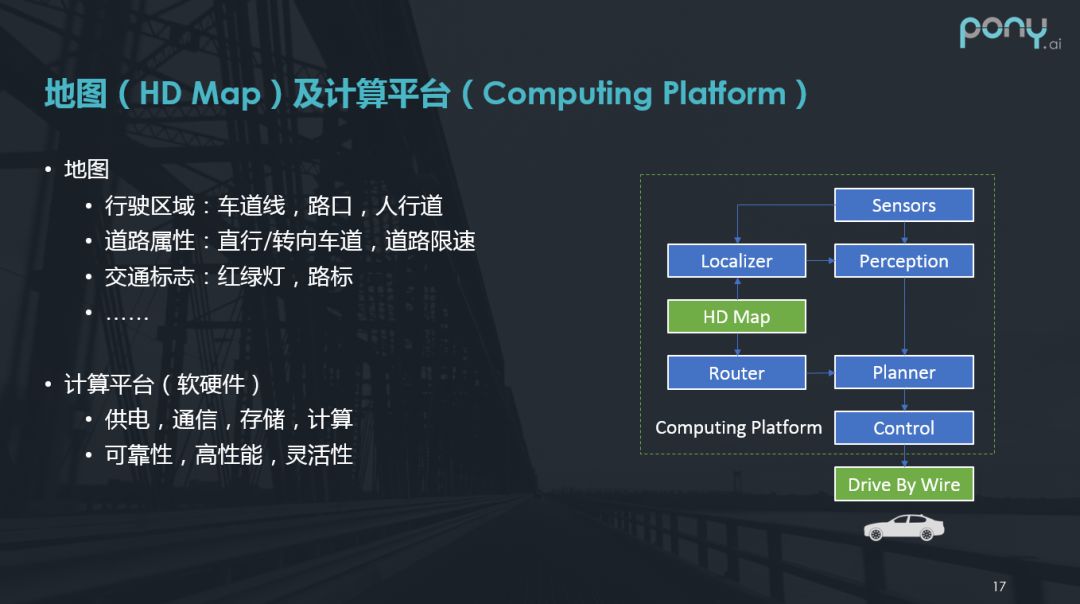 pony.ai

地图（HD Map）及计算平台（Computing Platform）

• 地图
  • 行驶区域：车道线，路口，人行道
  • 道路属性：直行/转向车道，道路限速
  • 交通标志：红绿灯，路标
  • ……

• 计算平台（软硬件）
  • 供电，通信，存储，计算
  • 可靠性，高性能，灵活性

Sensors
Localizer
Perception
HD Map
Router
Planner
Computing Platform
Control
Drive By Wire

17